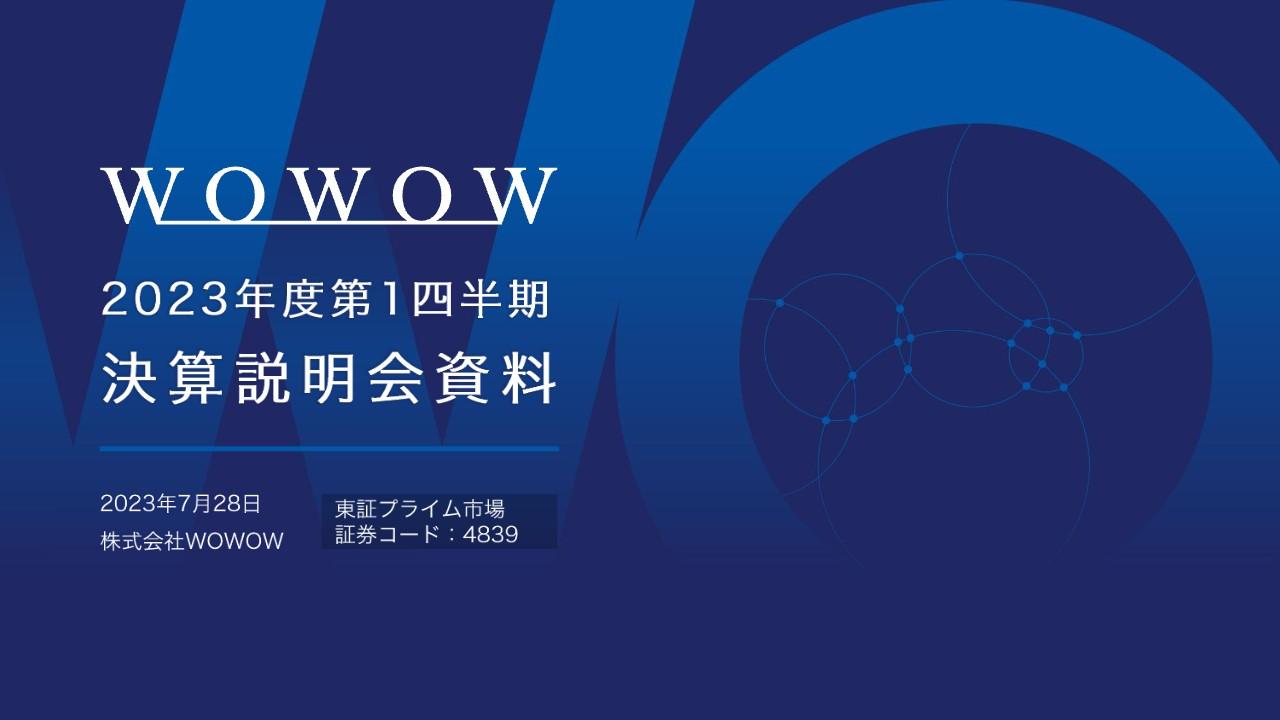 WOWOW

2023年度第1四半期
決算説明会資料

2023年7月28日
株式会社WOWOW

東証プライム市場
証券コード：4839